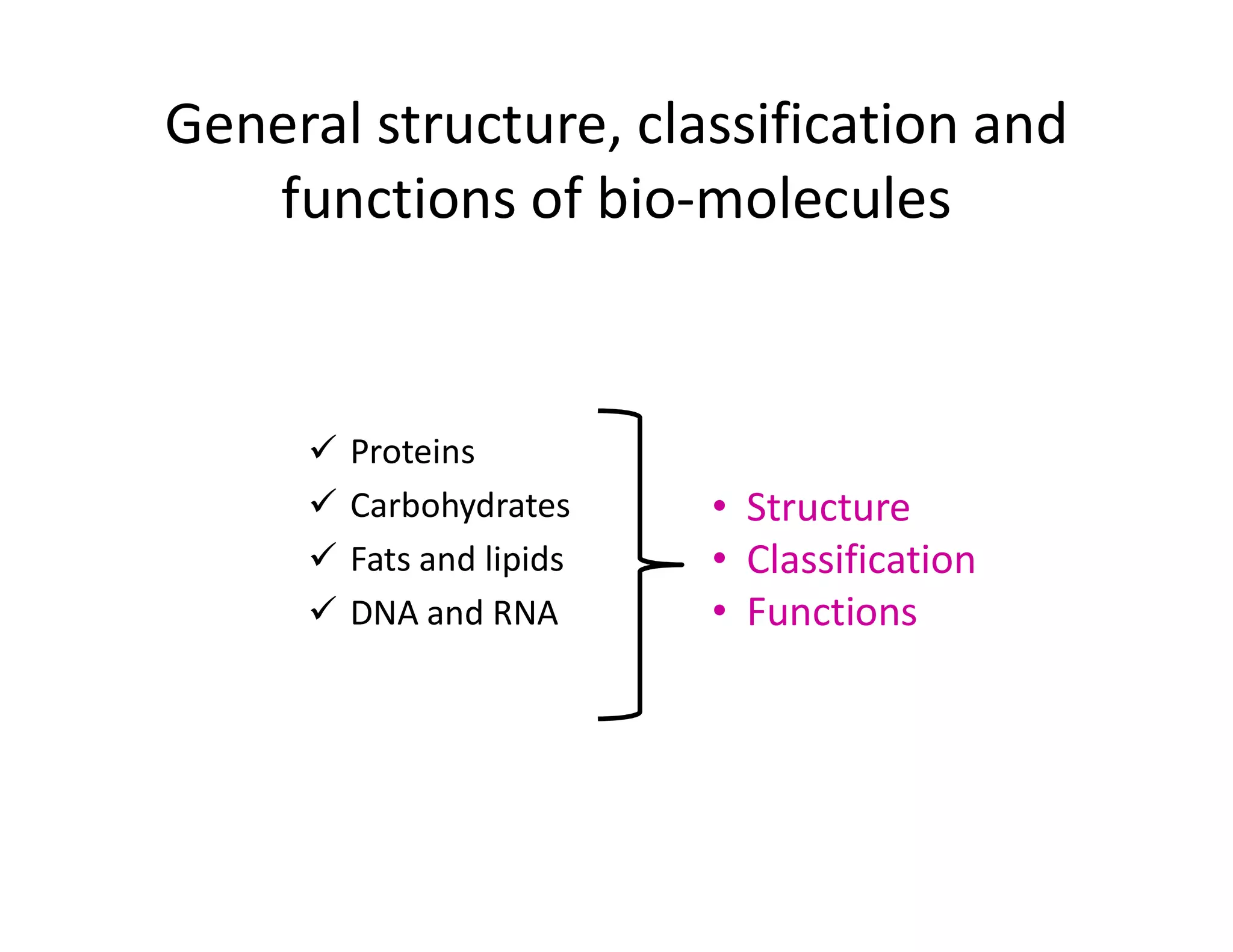 General structure, classification and functions of bio-molecules

✓ Proteins
✓ Carbohydrates
✓ Fats and lipids
✓ DNA and RNA

• Structure
• Classification
• Functions